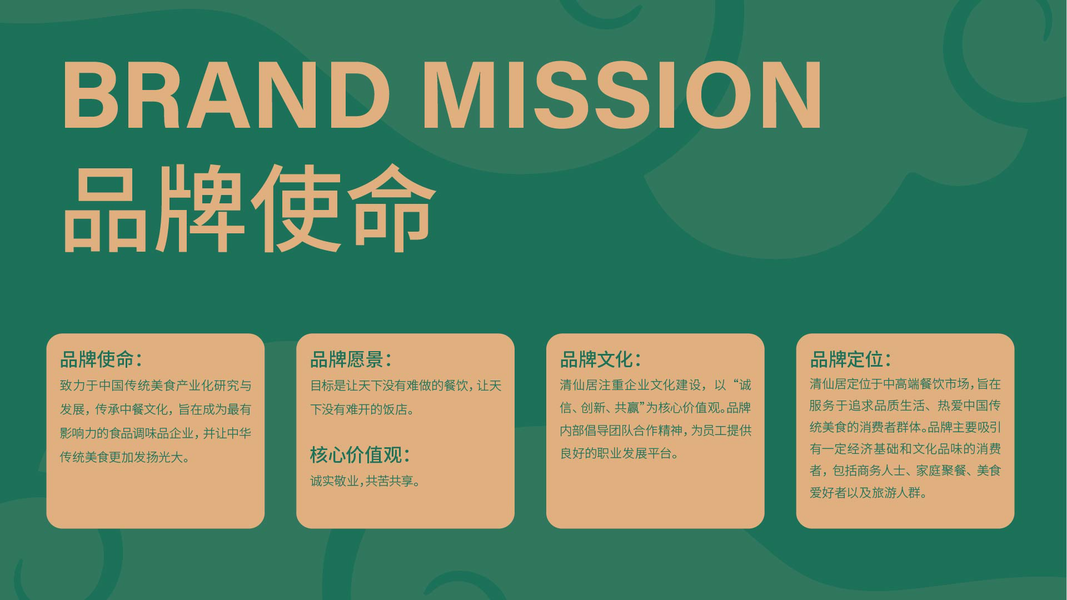 BRAND MISSION
品牌使命

品牌使命：
致力于中国传统美食产业化研究与发展，传承中餐文化，旨在成为最有影响力的食品调味品企业，并让中华传统美食更加发扬光大。

品牌愿景：
目标是让天下没有难做的餐饮，让天下没有难开的饭店。

核心价值观：
诚实敬业，共苦共享。

品牌文化：
清仙居注重企业文化建设，以“诚信、创新、共赢”为核心价值观。品牌内部倡导团队合作精神，为员工提供良好的职业发展平台。

品牌定位：
清仙居定位于中高端餐饮市场，旨在服务于追求品质生活、热爱中国传统美食的消费者群体。品牌主要吸引有一定经济基础和文化品味的消费者，包括商务人士、家庭聚餐、美食爱好者以及旅游人群。